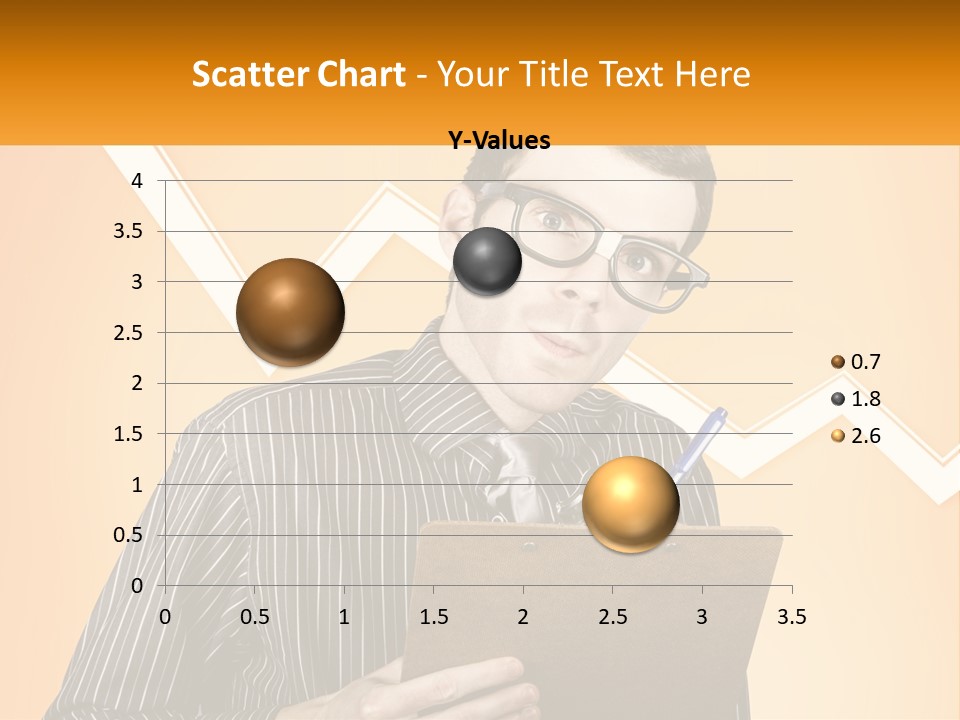 Scatter Chart - Your Title Text Here

Y-Values

4
3.5
3
2.5
2
1.5
1
0.5
0

0 0.5 1 1.5 2 2.5 3 3.5

0.7
1.8
2.6